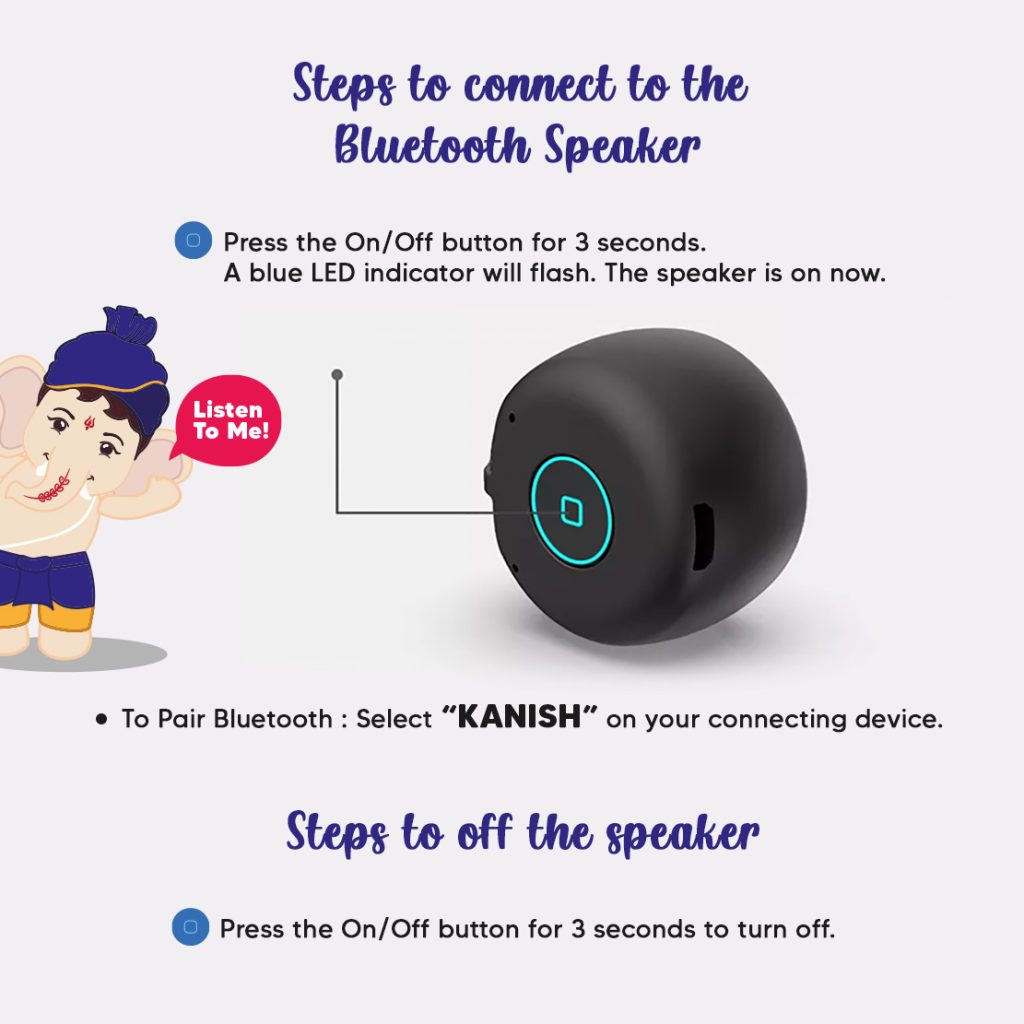 Steps to connect to the Bluetooth Speaker

Press the On/Off button for 3 seconds. A blue LED indicator will flash. The speaker is on now.

Listen To Me!

• To Pair Bluetooth : Select "KANISH" on your connecting device.

Steps to off the speaker

Press the On/Off button for 3 seconds to turn off.